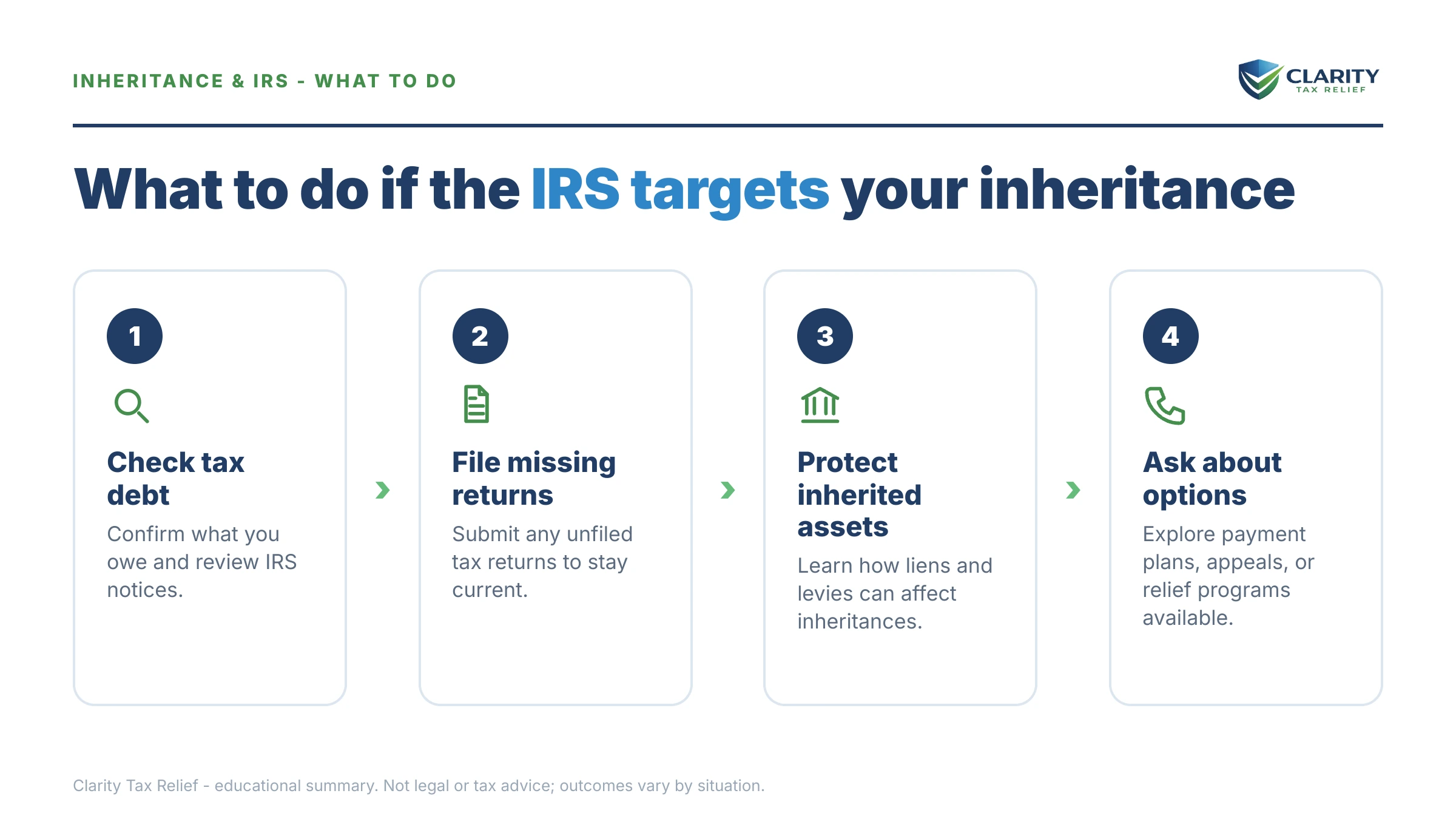 INHERITANCE & IRS - WHAT TO DO

CLARITY
TAX RELIEF

What to do if the IRS targets your inheritance

1

Check tax debt

Confirm what you owe and review IRS notices.

2

File missing returns

Submit any unfiled tax returns to stay current.

3

Protect inherited assets

Learn how liens and levies can affect inheritances.

4

Ask about options

Explore payment plans, appeals, or relief programs available.

Clarity Tax Relief - educational summary. Not legal or tax advice; outcomes vary by situation.